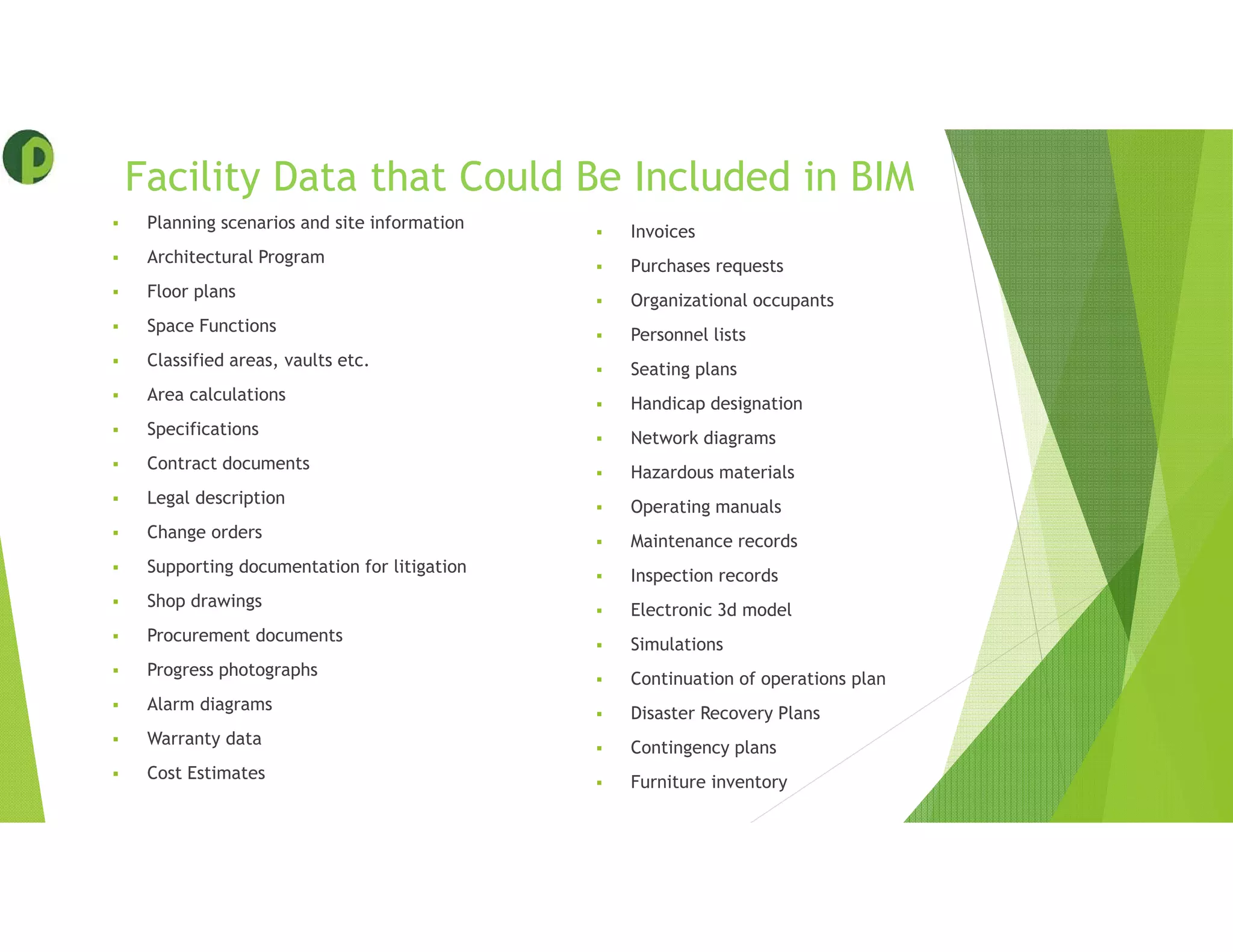 Facility Data that Could Be Included in BIM

- Planning scenarios and site information
- Architectural Program
- Floor plans
- Space Functions
- Classified areas, vaults etc.
- Area calculations
- Specifications
- Contract documents
- Legal description
- Change orders
- Supporting documentation for litigation
- Shop drawings
- Procurement documents
- Progress photographs
- Alarm diagrams
- Warranty data
- Cost Estimates

- Invoices
- Purchases requests
- Organizational occupants
- Personnel lists
- Seating plans
- Handicap designation
- Network diagrams
- Hazardous materials
- Operating manuals
- Maintenance records
- Inspection records
- Electronic 3d model
- Simulations
- Continuation of operations plan
- Disaster Recovery Plans
- Contingency plans
- Furniture inventory